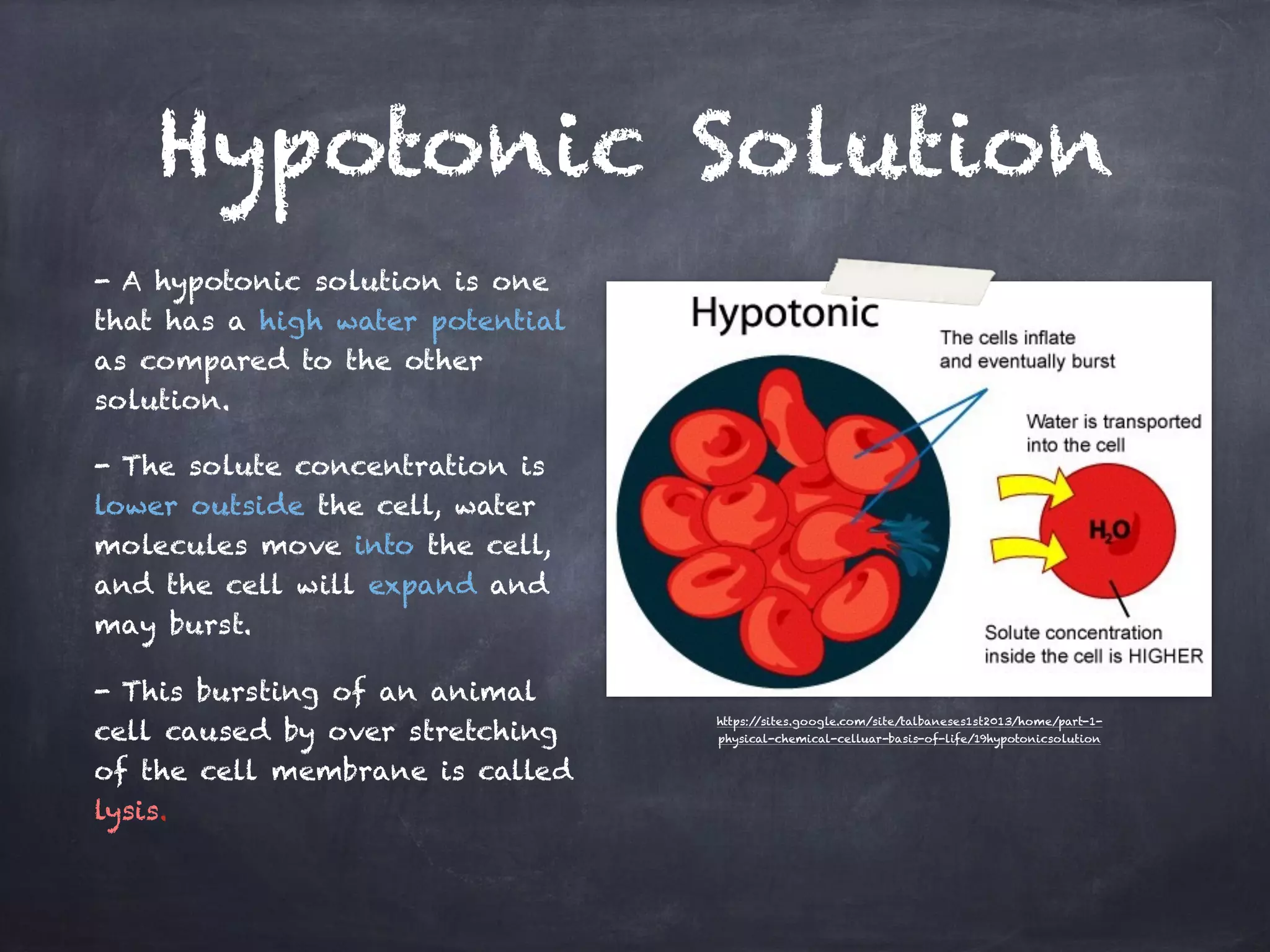 Hypotonic Solution

- A hypotonic solution is one that has a high water potential as compared to the other solution.

- The solute concentration is lower outside the cell, water molecules move into the cell, and the cell will expand and may burst.

- This bursting of an animal cell caused by over stretching of the cell membrane is called lysis.

Hypotonic

The cells inflate and eventually burst

Water is transported into the cell

$H_2O$

Solute concentration inside the cell is HIGHER

https://sites.google.com/site/talbaneses1st2013/home/part-1-physical-chemical-celluar-basis-of-life/19hypotonicsolution